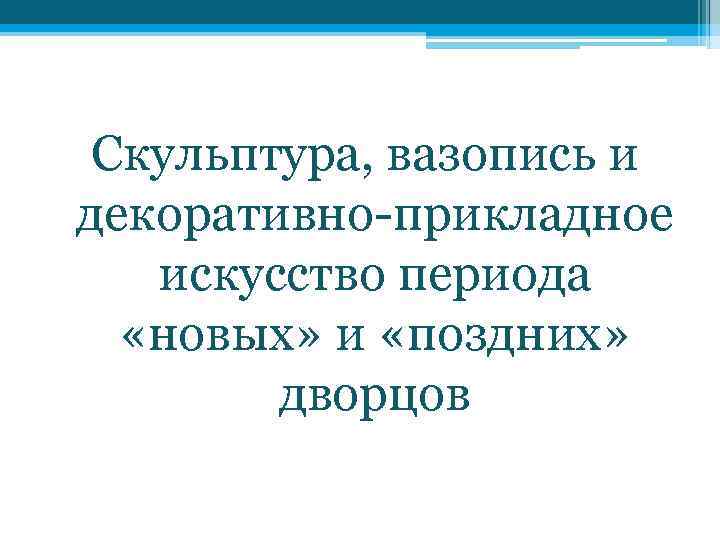 Скульптура, вазопись и декоративно-прикладное искусство периода «новых» и «поздних» дворцов